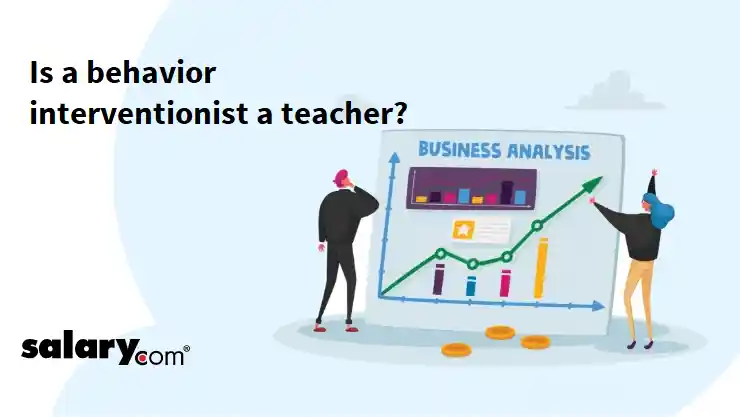 Is a behavior interventionist a teacher?

BUSINESS ANALYSIS

salary.com®